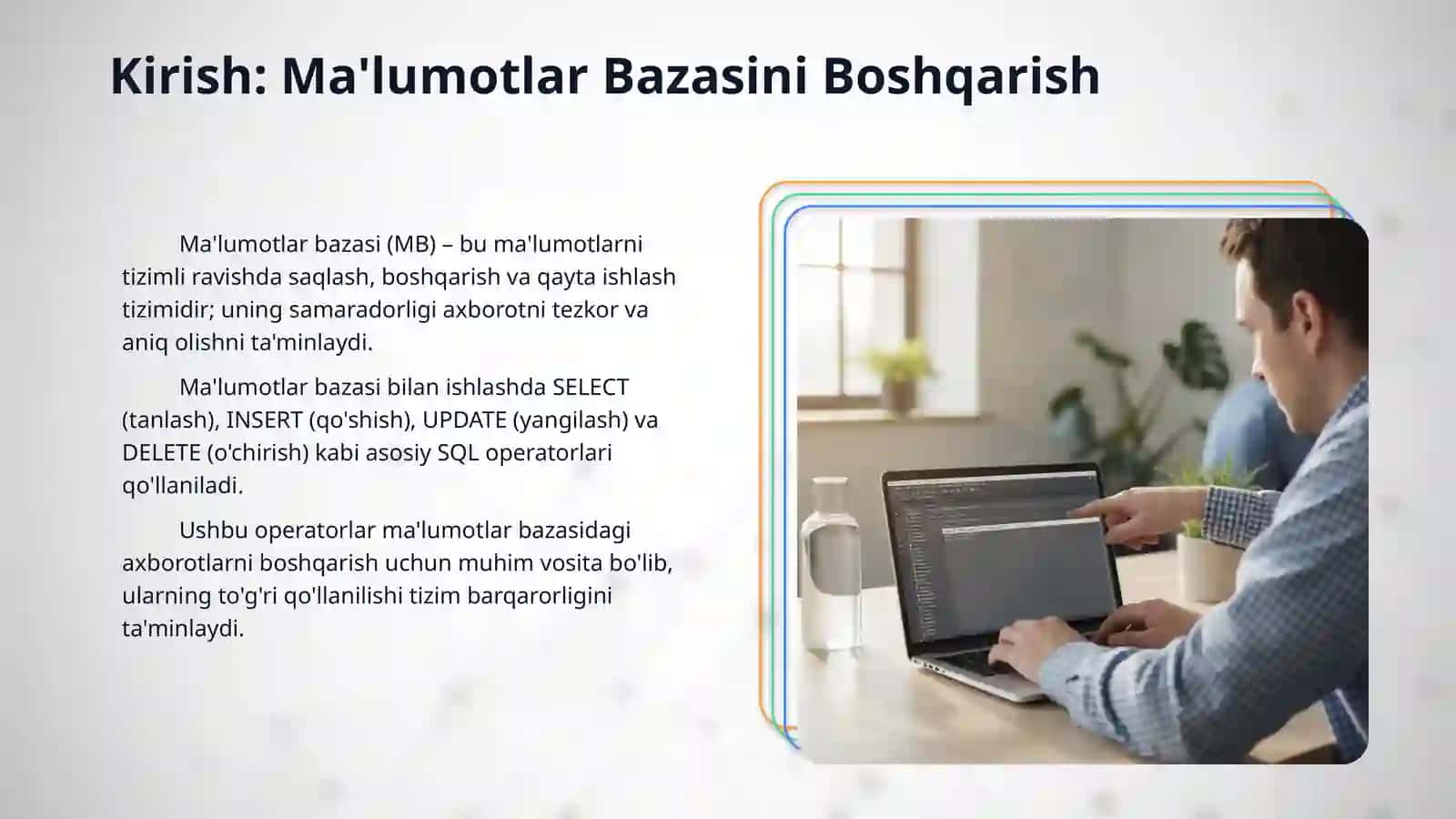 Kirish: Ma'lumotlar Bazasini Boshqarish

Ma'lumotlar bazasi (MB) – bu ma'lumotlarni tizimli ravishda saqlash, boshqarish va qayta ishlash tizimidir; uning samaradorligi axborotni tezkor va aniq olishni ta'minlaydi.

Ma'lumotlar bazasi bilan ishlashda SELECT (tanlash), INSERT (qo'shish), UPDATE (yangilash) va DELETE (o'chirish) kabi asosiy SQL operatorlari qo'llaniladi.

Ushbu operatorlar ma'lumotlar bazasidagi axborotlarni boshqarish uchun muhim vosita bo'lib, ularning to'g'ri qo'llanilishi tizim barqarorligini ta'minlaydi.